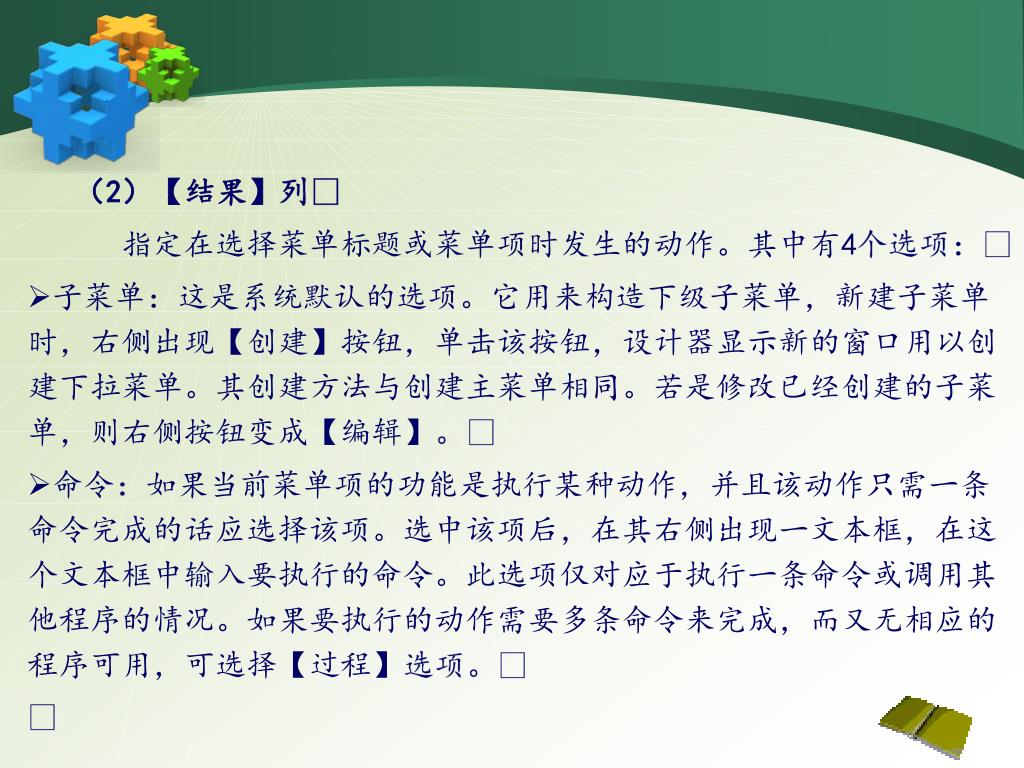 (2)【结果】列□

指定在选择菜单标题或菜单项时发生的动作。其中有4个选项：□

➢子菜单：这是系统默认的选项。它用来构造下级子菜单，新建子菜单时，右侧出现【创建】按钮，单击该按钮，设计器显示新的窗口用以创建下拉菜单。其创建方法与创建主菜单相同。若是修改已经创建的子菜单，则右侧按钮变成【编辑】。□

➢命令：如果当前菜单项的功能是执行某种动作，并且该动作只需一条命令完成的话应选择该项。选中该项后，在其右侧出现一文本框，在这个文本框中输入要执行的命令。此选项仅对应于执行一条命令或调用其他程序的情况。如果要执行的动作需要多条命令来完成，而又无相应的程序可用，可选择【过程】选项。□

□